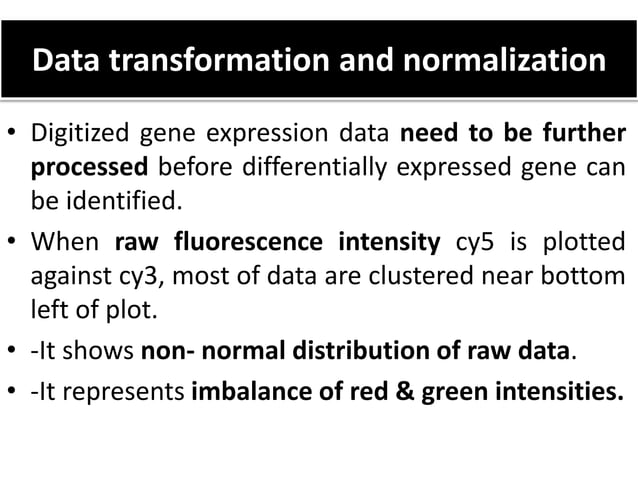 Data transformation and normalization

• Digitized gene expression data need to be further processed before differentially expressed gene can be identified.

• When raw fluorescence intensity cy5 is plotted against cy3, most of data are clustered near bottom left of plot.

• -It shows non- normal distribution of raw data.

• -It represents imbalance of red & green intensities.